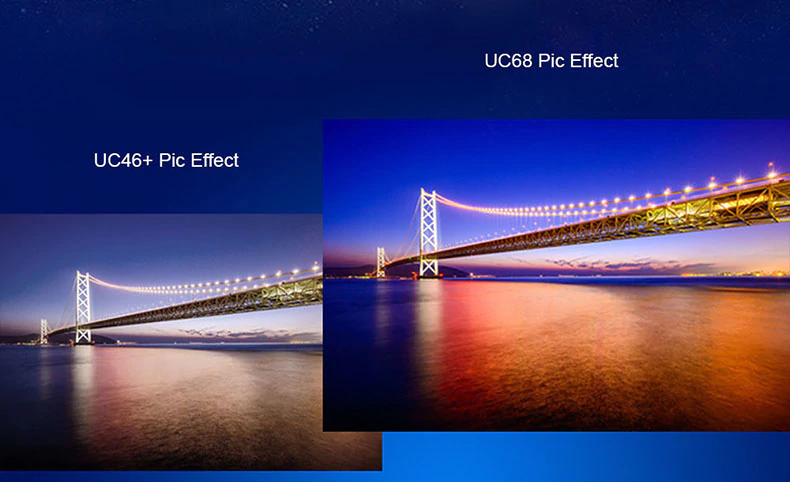 UC68 Pic Effect

UC46+ Pic Effect